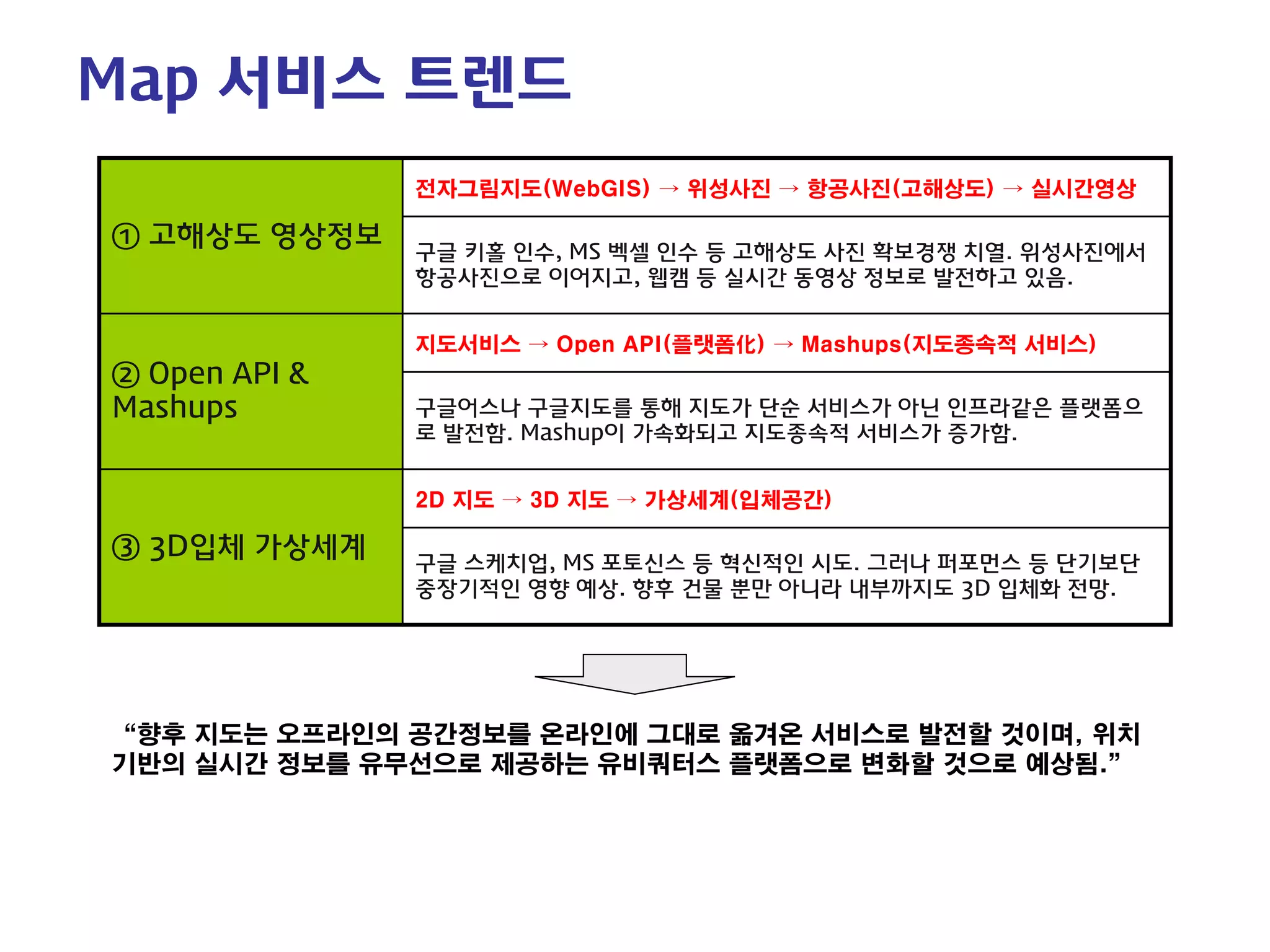 Map 서비스 트렌드

| | |
|---|---|
| ① 고해상도 영상정보 | 전자그림지도(WebGIS) → 위성사진 → 항공사진(고해상도) → 실시간영상 |
| | 구글 키홀 인수, MS 벡셀 인수 등 고해상도 사진 확보경쟁 치열. 위성사진에서 항공사진으로 이어지고, 웹캠 등 실시간 동영상 정보로 발전하고 있음. |
| ② Open API & Mashups | 지도서비스 → Open API(플랫폼化) → Mashups(지도종속적 서비스) |
| | 구글어스나 구글지도를 통해 지도가 단순 서비스가 아닌 인프라같은 플랫폼으로 발전함. Mashup이 가속화되고 지도종속적 서비스가 증가함. |
| ③ 3D입체 가상세계 | 2D 지도 → 3D 지도 → 가상세계(입체공간) |
| | 구글 스케치업, MS 포토신스 등 혁신적인 시도. 그러나 퍼포먼스 등 단기보단 중장기적인 영향 예상. 향후 건물 뿐만 아니라 내부까지도 3D 입체화 전망. |

“향후 지도는 오프라인의 공간정보를 온라인에 그대로 옮겨온 서비스로 발전할 것이며, 위치 기반의 실시간 정보를 유무선으로 제공하는 유비쿼터스 플랫폼으로 변화할 것으로 예상됨.”